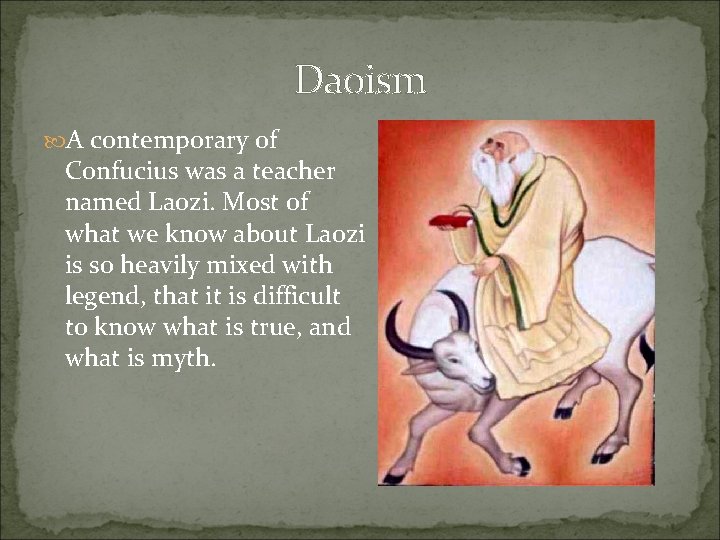 Daoism

A contemporary of Confucius was a teacher named Laozi. Most of what we know about Laozi is so heavily mixed with legend, that it is difficult to know what is true, and what is myth.